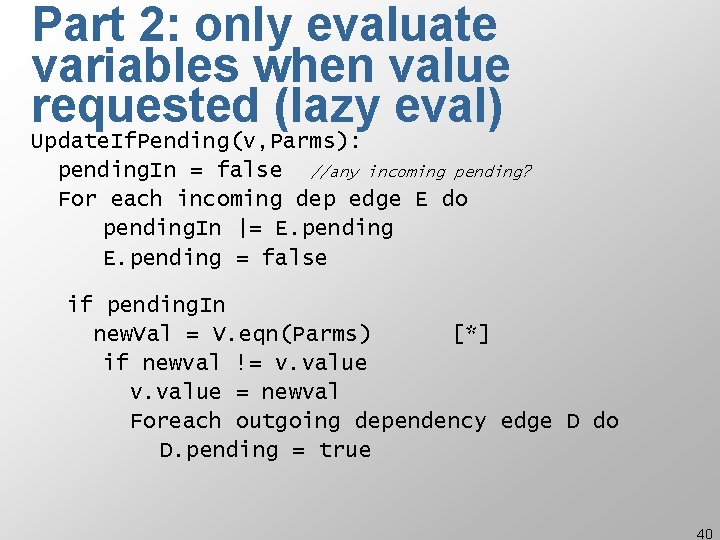 Part 2: only evaluate variables when value requested (lazy eval)

UpdateIfPending(v,Parms):
pendingIn = false //any incoming pending?
For each incoming dep edge E do
pendingIn |= E.pending
E.pending = false

if pendingIn
newVal = V.eqn(Parms) [*]
if newval != v.value
v.value = newval
Foreach outgoing dependency edge D do
D.pending = true

40